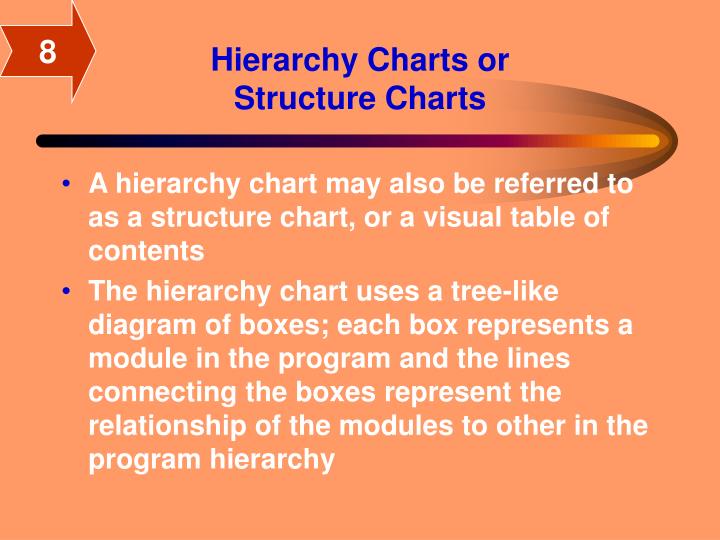 8

Hierarchy Charts or Structure Charts

• A hierarchy chart may also be referred to as a structure chart, or a visual table of contents

• The hierarchy chart uses a tree-like diagram of boxes; each box represents a module in the program and the lines connecting the boxes represent the relationship of the modules to other in the program hierarchy